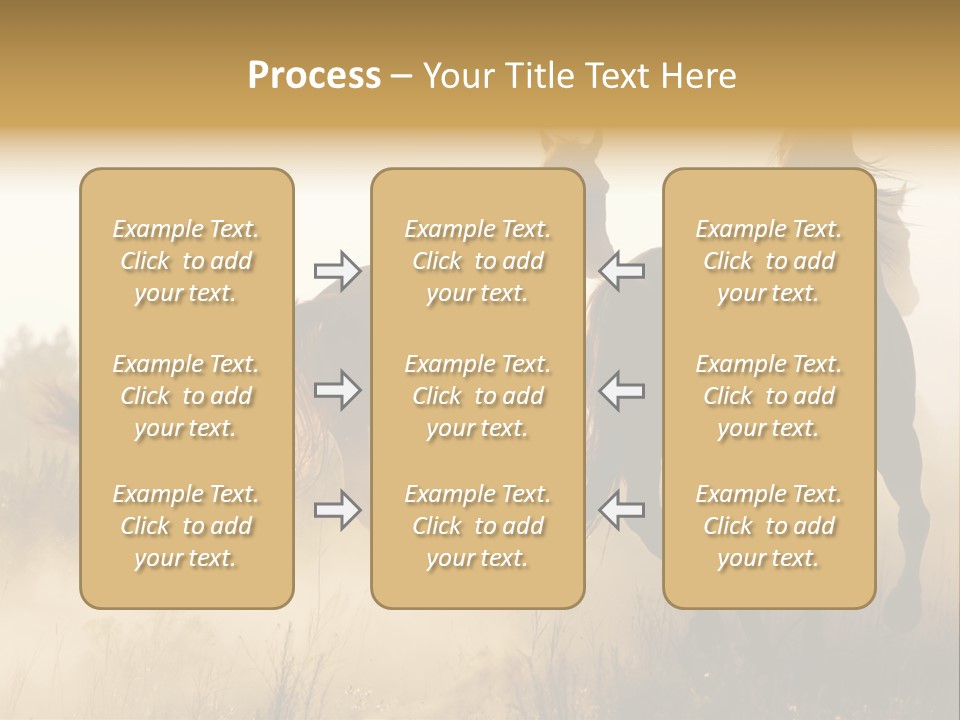 Process – Your Title Text Here

Example Text. Click to add your text.

Example Text. Click to add your text.

Example Text. Click to add your text.

Example Text. Click to add your text.

Example Text. Click to add your text.

Example Text. Click to add your text.

Example Text. Click to add your text.

Example Text. Click to add your text.

Example Text. Click to add your text.